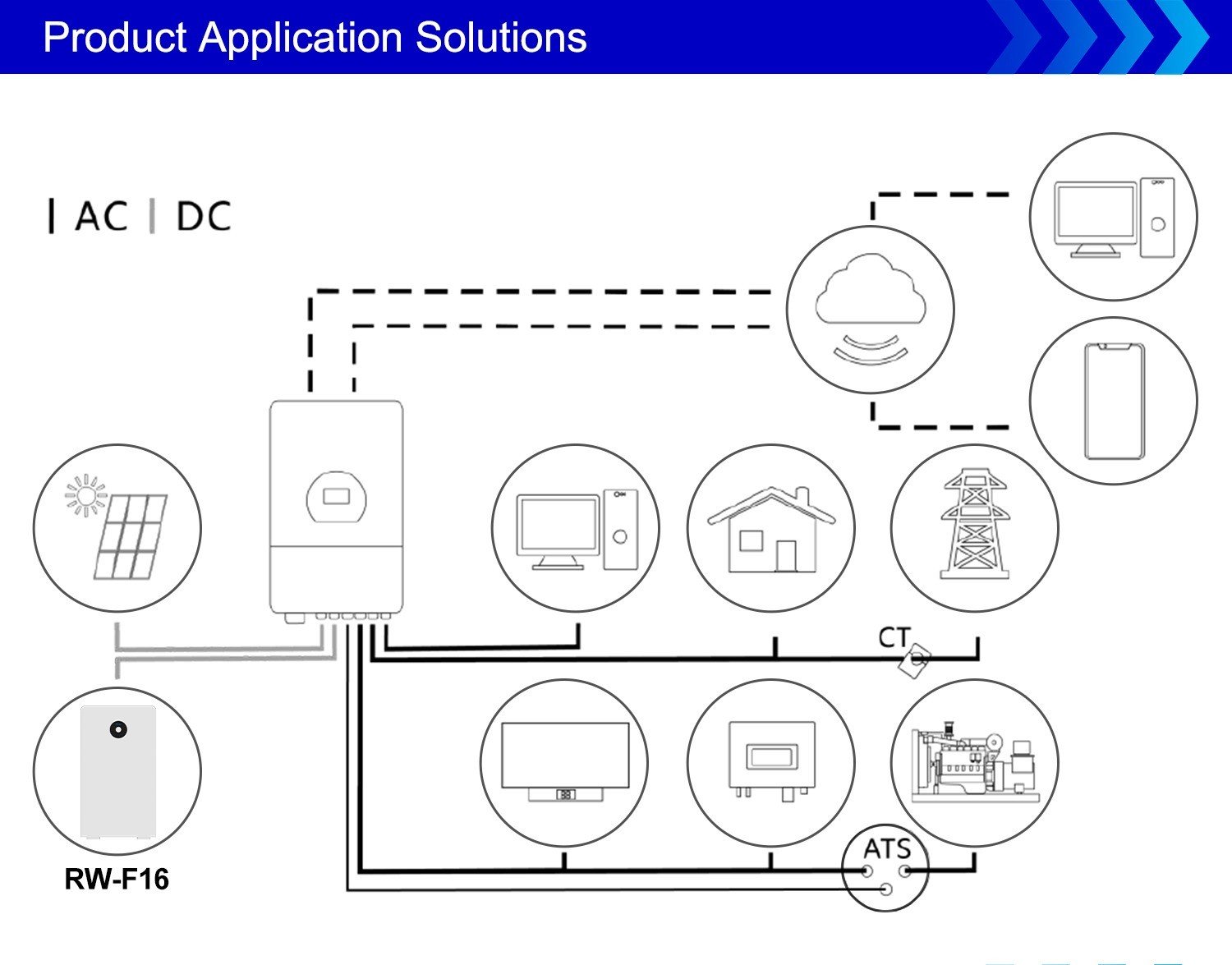 Product Application Solutions

| AC | DC

CT

ATS

RW-F16